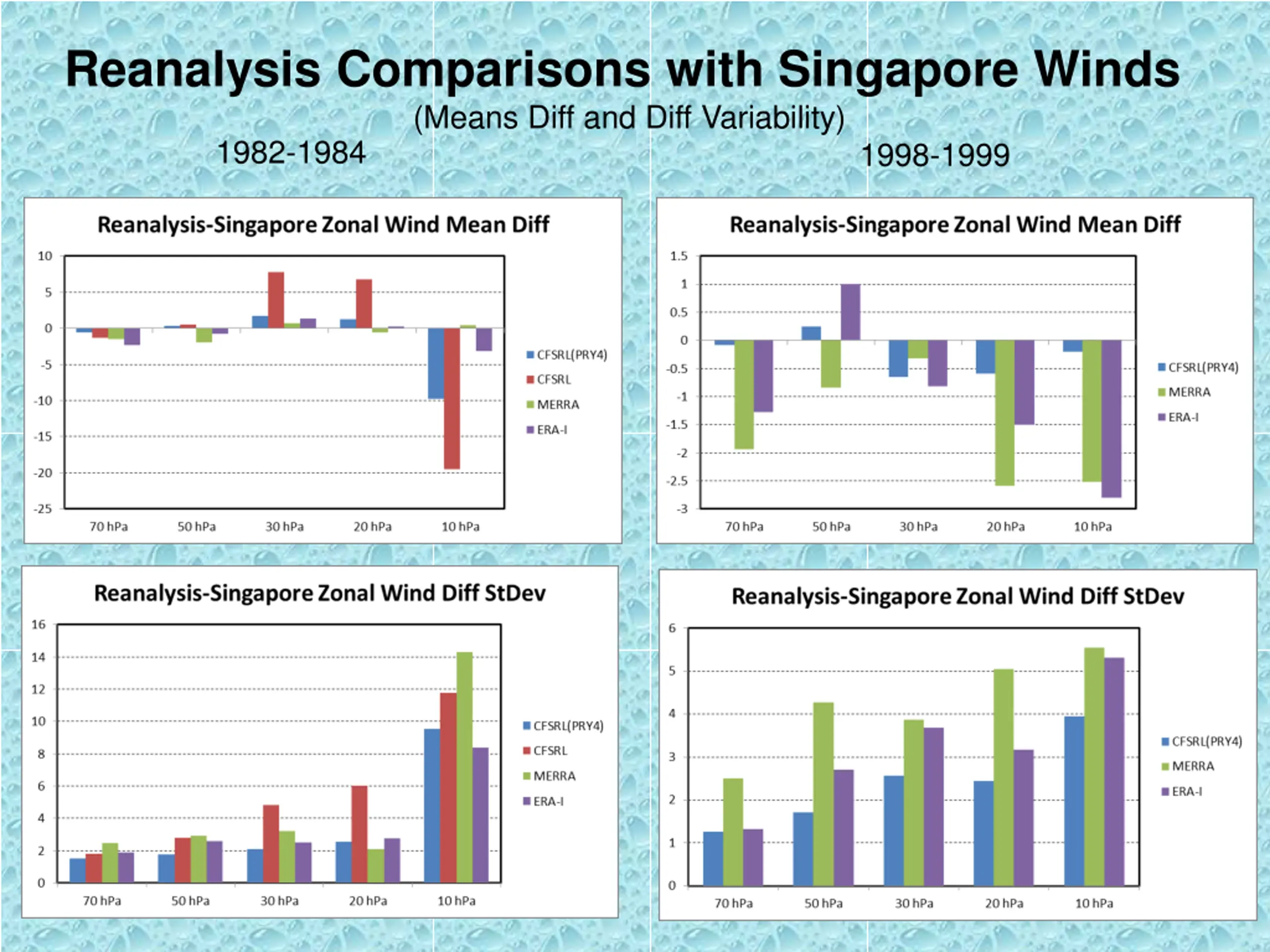 Reanalysis Comparisons with Singapore Winds

(Means Diff and Diff Variability)

1982-1984

1998-1999

Reanalysis-Singapore Zonal Wind Mean Diff

10
5
0
-5
-10
-15
-20
-25

70 hPa
50 hPa
30 hPa
20 hPa
10 hPa

CFSRL(PRY4)
CFSRL
MERRA
ERA-I

Reanalysis-Singapore Zonal Wind Mean Diff

1.5
1
0.5
0
-0.5
-1
-1.5
-2
-2.5
-3

70 hPa
50 hPa
30 hPa
20 hPa
10 hPa

CFSRL(PRY4)
MERRA
ERA-I

Reanalysis-Singapore Zonal Wind Diff StDev

16
14
12
10
8
6
4
2
0

70 hPa
50 hPa
30 hPa
20 hPa
10 hPa

CFSRL(PRY4)
CFSRL
MERRA
ERA-I

Reanalysis-Singapore Zonal Wind Diff StDev

6
5
4
3
2
1
0

70 hPa
50 hPa
30 hPa
20 hPa
10 hPa

CFSRL(PRY4)
MERRA
ERA-I